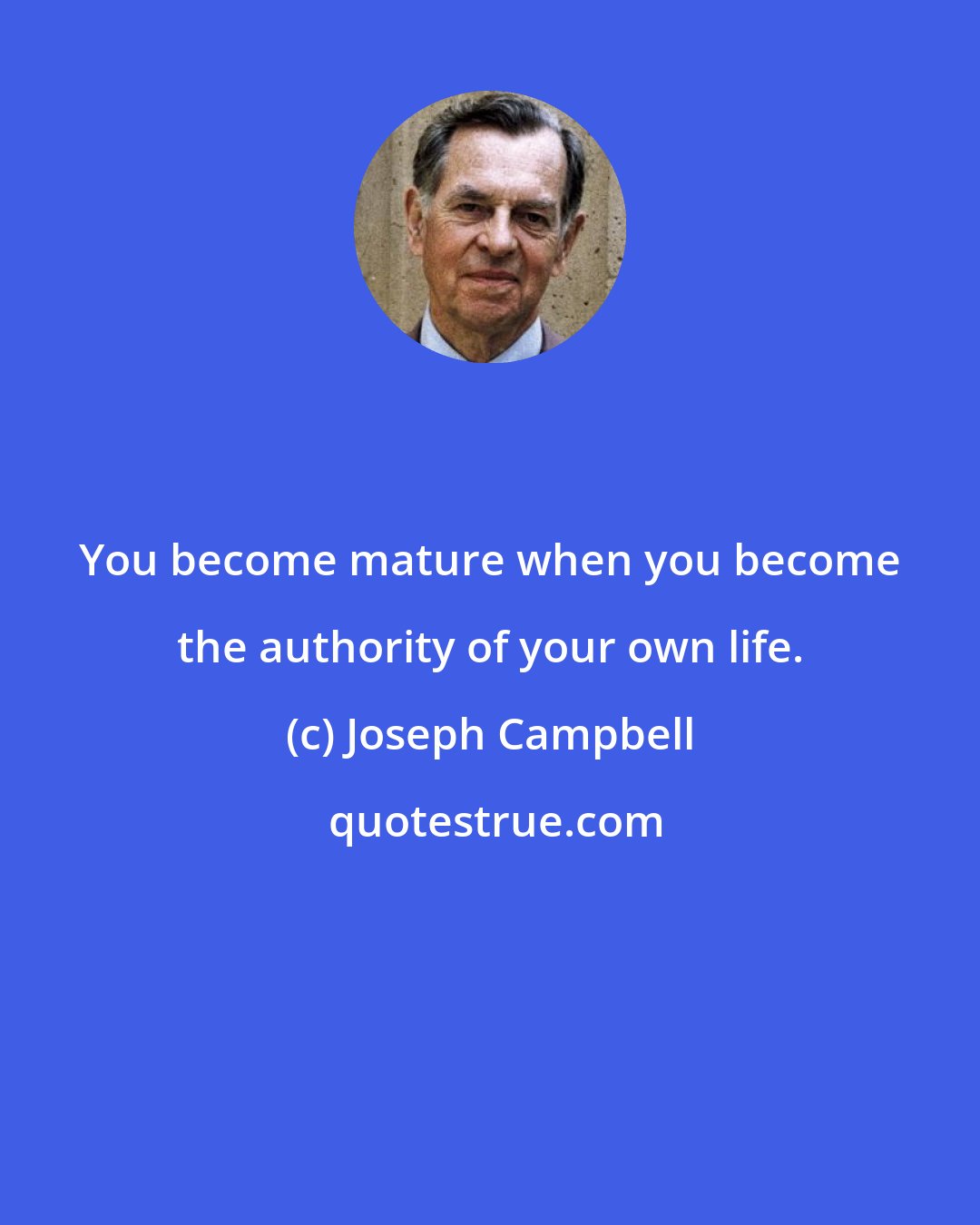 You become mature when you become the authority of your own life.

(c) Joseph Campbell

quotestrue.com